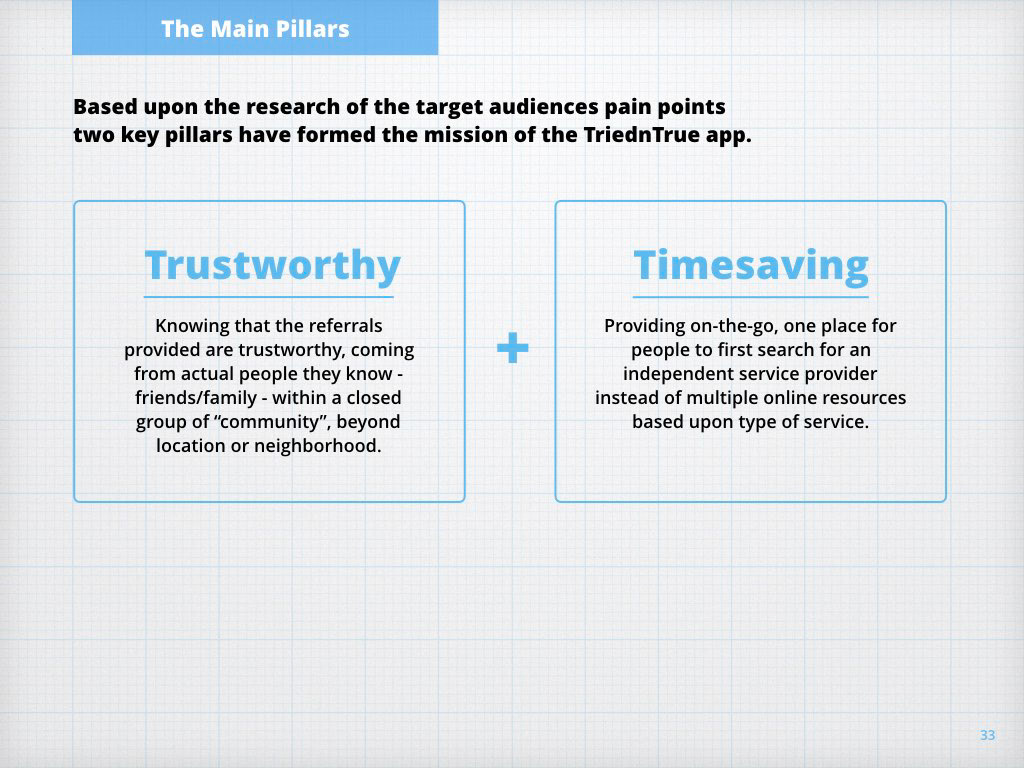 The Main Pillars

Based upon the research of the target audiences pain points two key pillars have formed the mission of the TriednTrue app.

Trustworthy

Knowing that the referrals provided are trustworthy, coming from actual people they know - friends/family - within a closed group of “community”, beyond location or neighborhood.

+

Timesaving

Providing on-the-go, one place for people to first search for an independent service provider instead of multiple online resources based upon type of service.

33